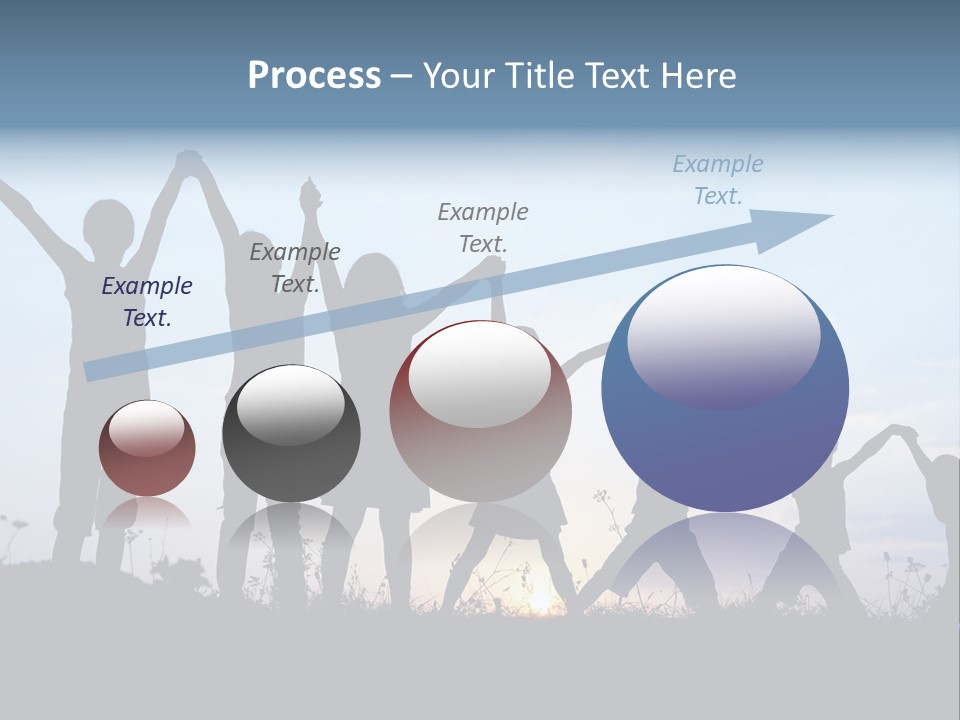 Process – Your Title Text Here

Example Text.

Example Text.

Example Text.

Example Text.